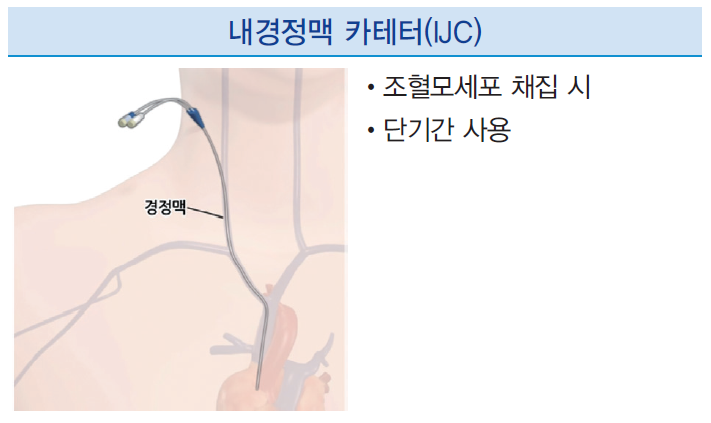 내경정맥 카테터(IJC)

경정맥

• 조혈모세포 채집 시
• 단기간 사용